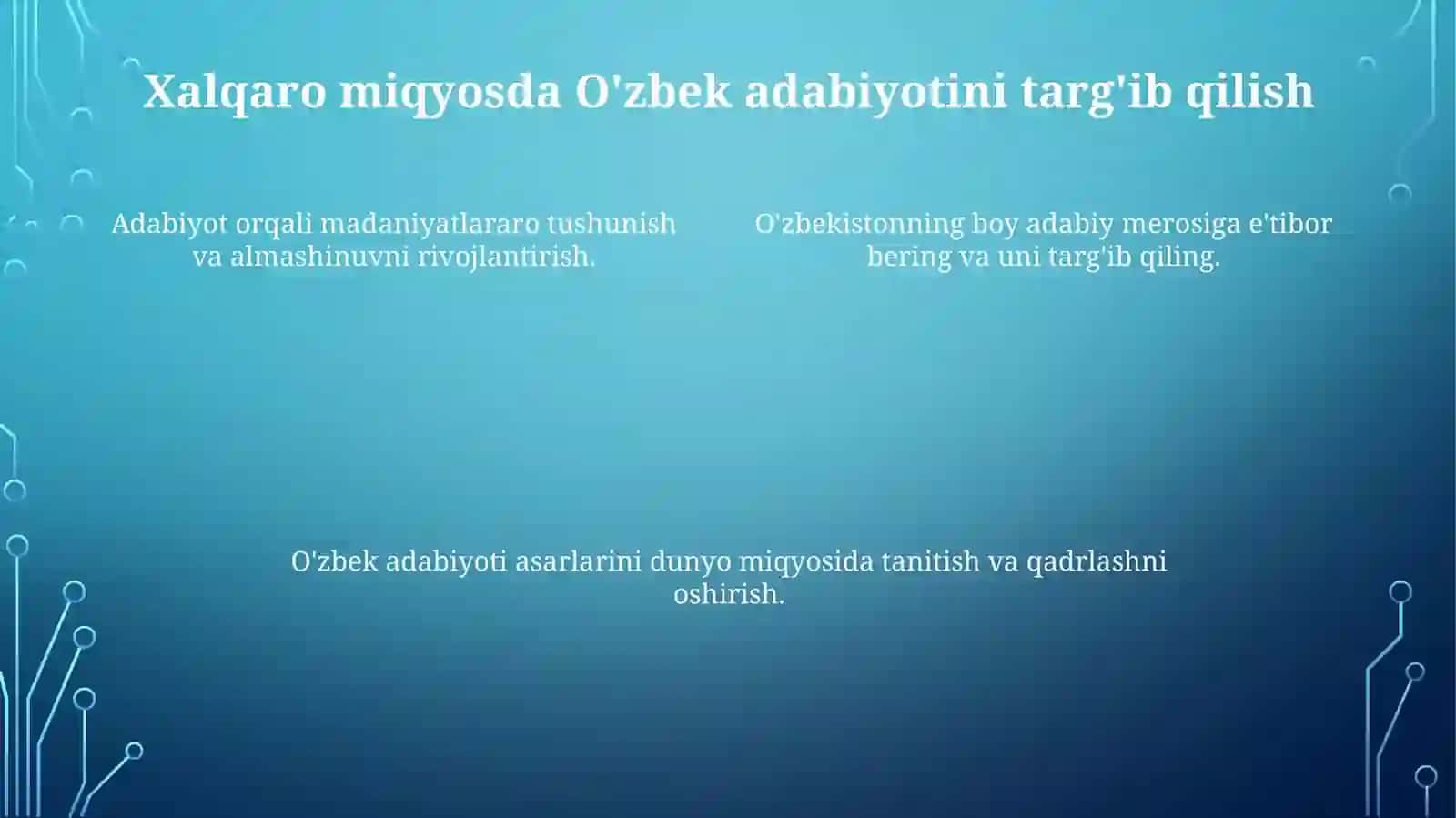 Xalqaro miqyosda O'zbek adabiyotini targ'ib qilish

Adabiyot orqali madaniyatlararo tushunish va almashinuvni rivojlantirish.

O'zbekistonning boy adabiy merosiga e'tibor bering va uni targ'ib qiling.

O'zbek adabiyoti asarlarini dunyo miqyosida tanitish va qadrlashni oshirish.